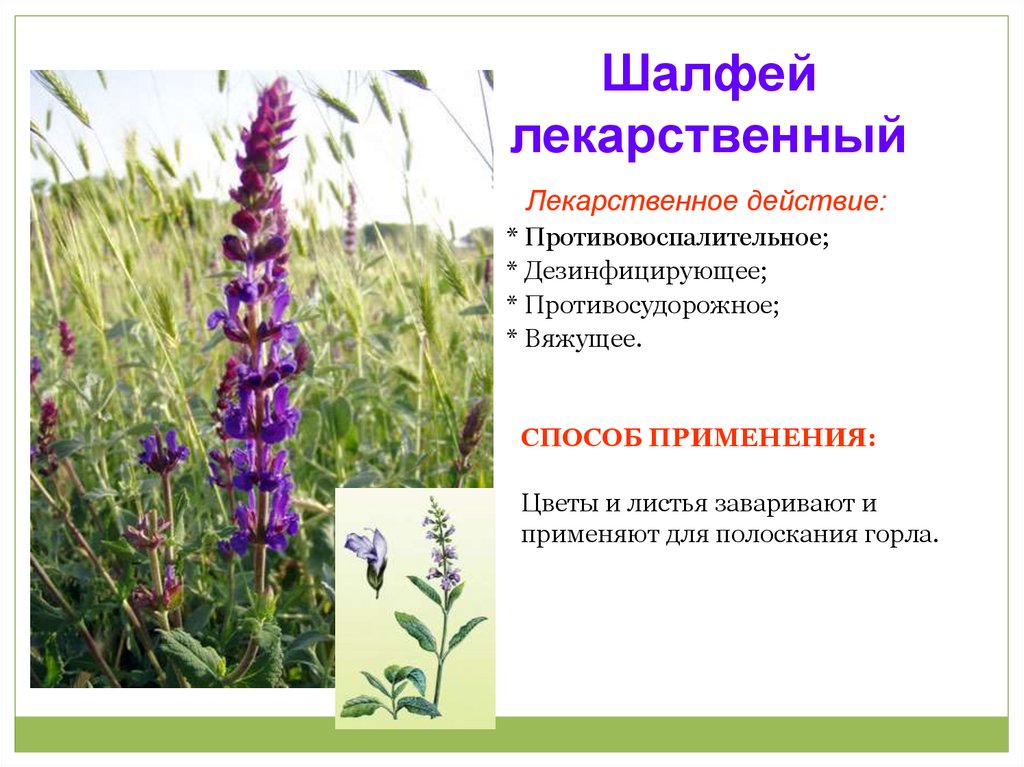 Шалфей лекарственный

Лекарственное действие:
* Противовоспалительное;
* Дезинфицирующее;
* Противосудорожное;
* Вяжущее.

СПОСОБ ПРИМЕНЕНИЯ:

Цветы и листья заваривают и применяют для полоскания горла.